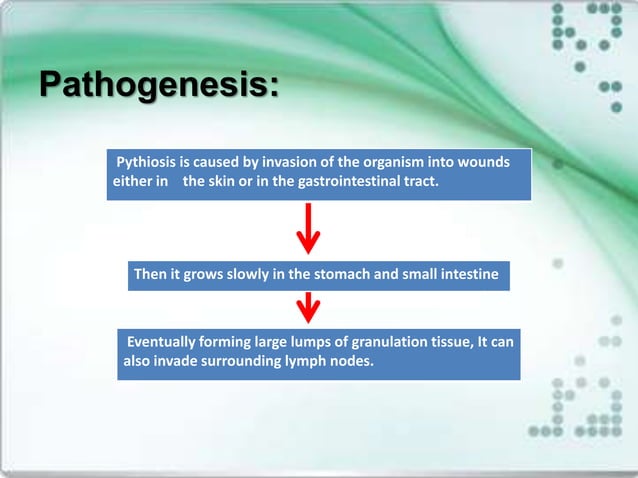 Pathogenesis:

Pythiosis is caused by invasion of the organism into wounds either in the skin or in the gastrointestinal tract.

Then it grows slowly in the stomach and small intestine

Eventually forming large lumps of granulation tissue, It can also invade surrounding lymph nodes.